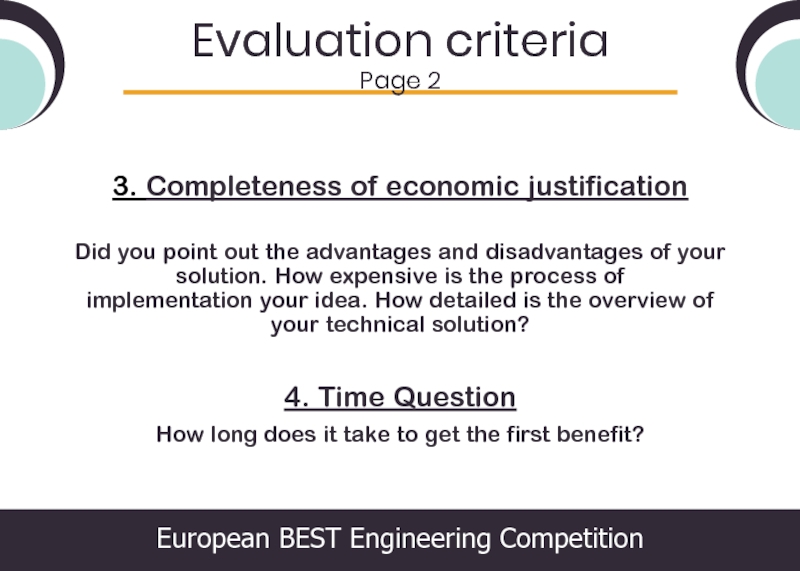 Evaluation criteria
Page 2

3. Completeness of economic justification

Did you point out the advantages and disadvantages of your solution. How expensive is the process of implementation your idea. How detailed is the overview of your technical solution?

4. Time Question

How long does it take to get the first benefit?

European BEST Engineering Competition